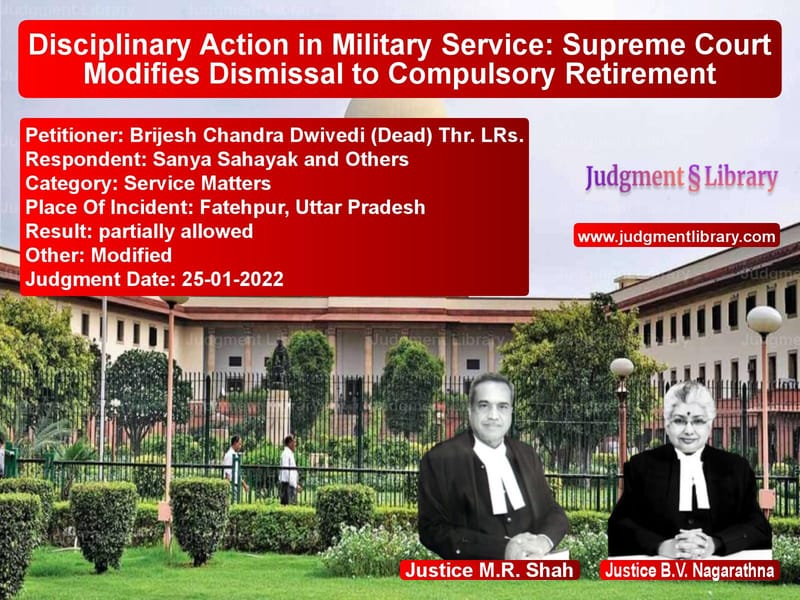 Disciplinary Action in Military Service: Supreme Court Modifies Dismissal to Compulsory Retirement

Petitioner: Brijesh Chandra Dwivedi (Dead) Thr. LRs.
Respondent: Sanya Sahayak and Others
Category: Service Matters
Place Of Incident: Fatehpur, Uttar Pradesh
Result: partially allowed
Other: Modified
Judgment Date: 25-01-2022

Judgment § Library

www.judgmentlibrary.com

Justice M.R. Shah

Justice B.V. Nagarathna